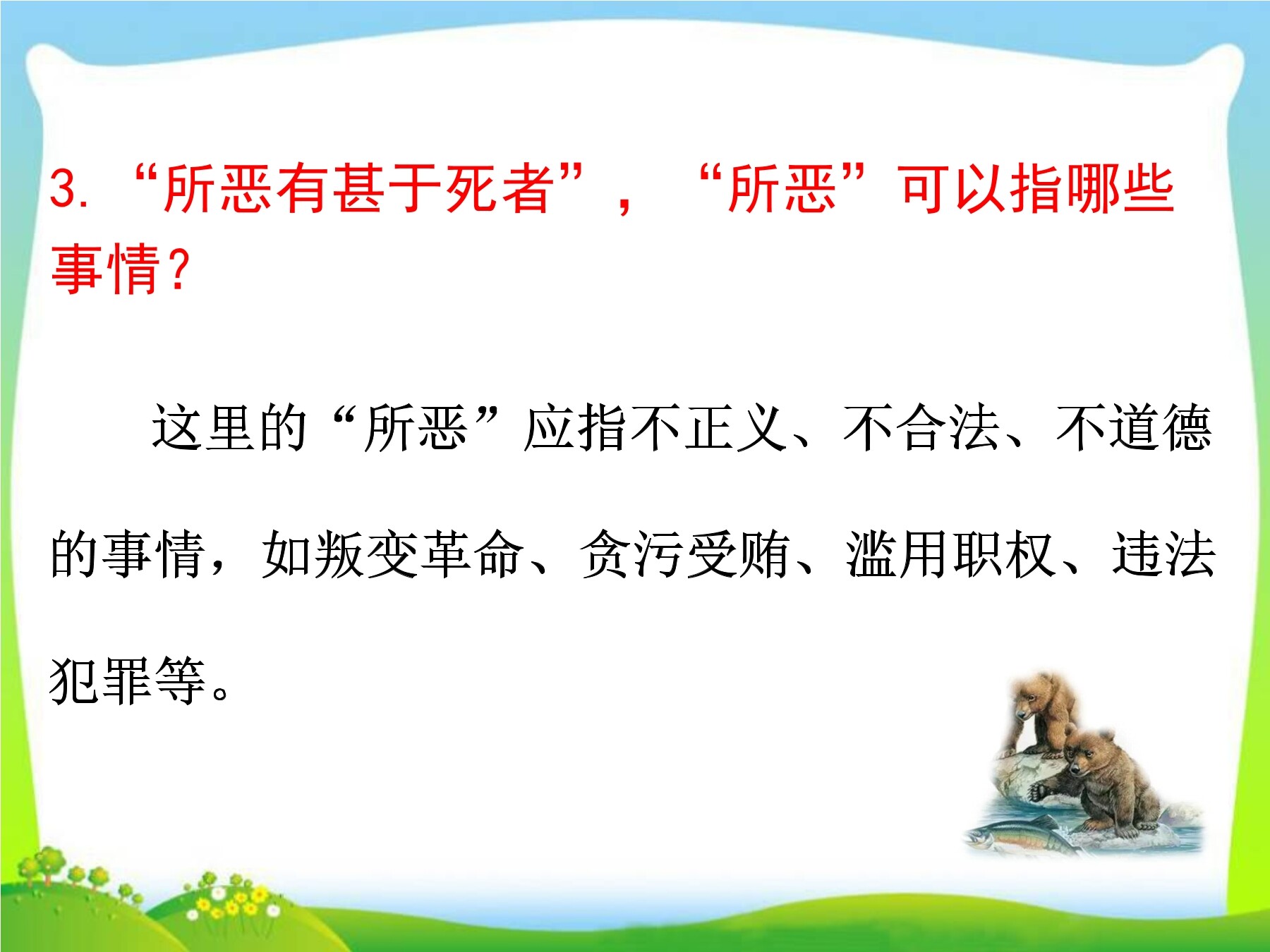 3. “所恶有甚于死者”，“所恶”可以指哪些事情?

这里的“所恶”应指不正义、不合法、不道德的事情，如叛变革命、贪污受贿、滥用职权、违法犯罪等。